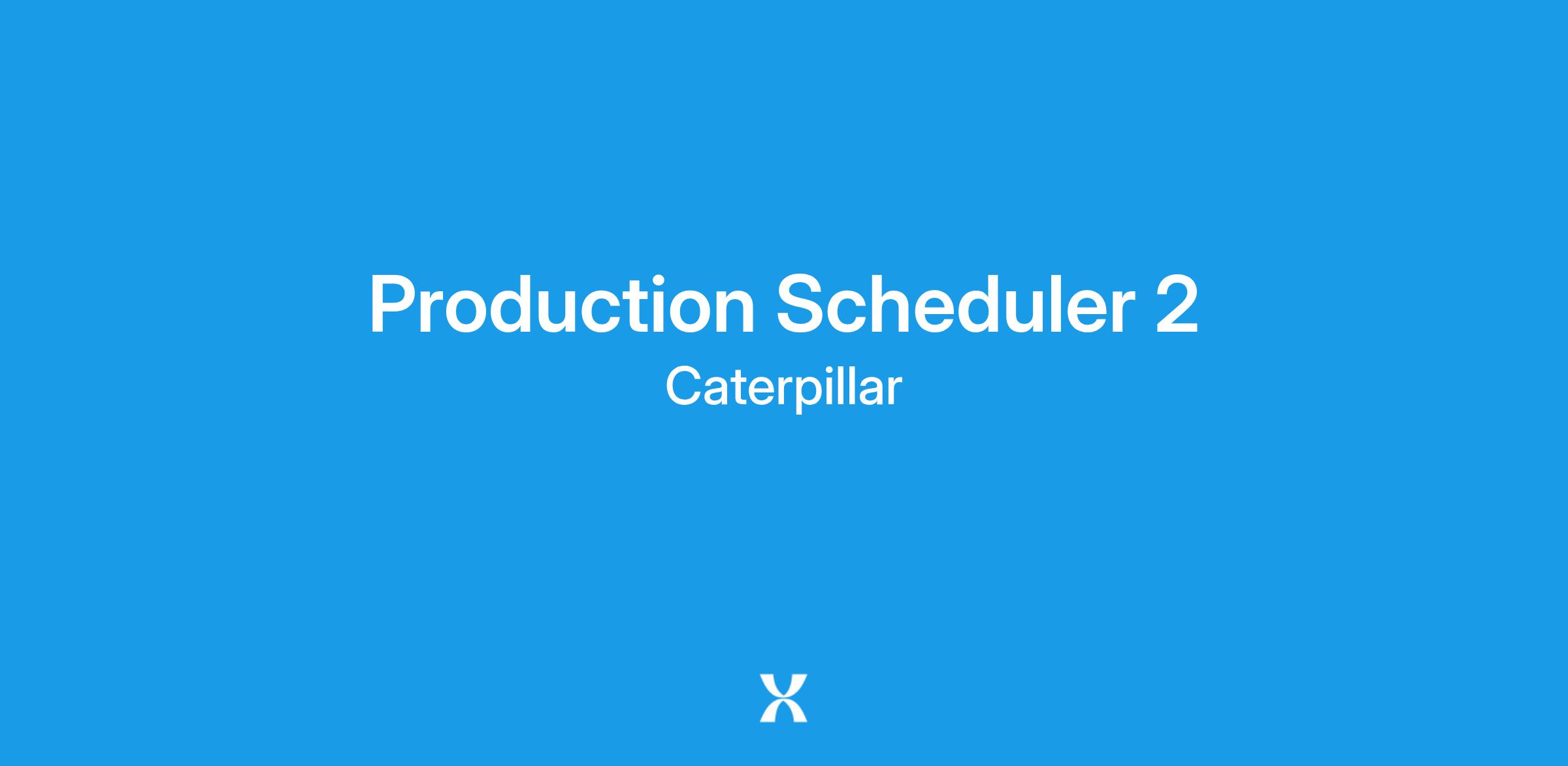 Production Scheduler 2
Caterpillar